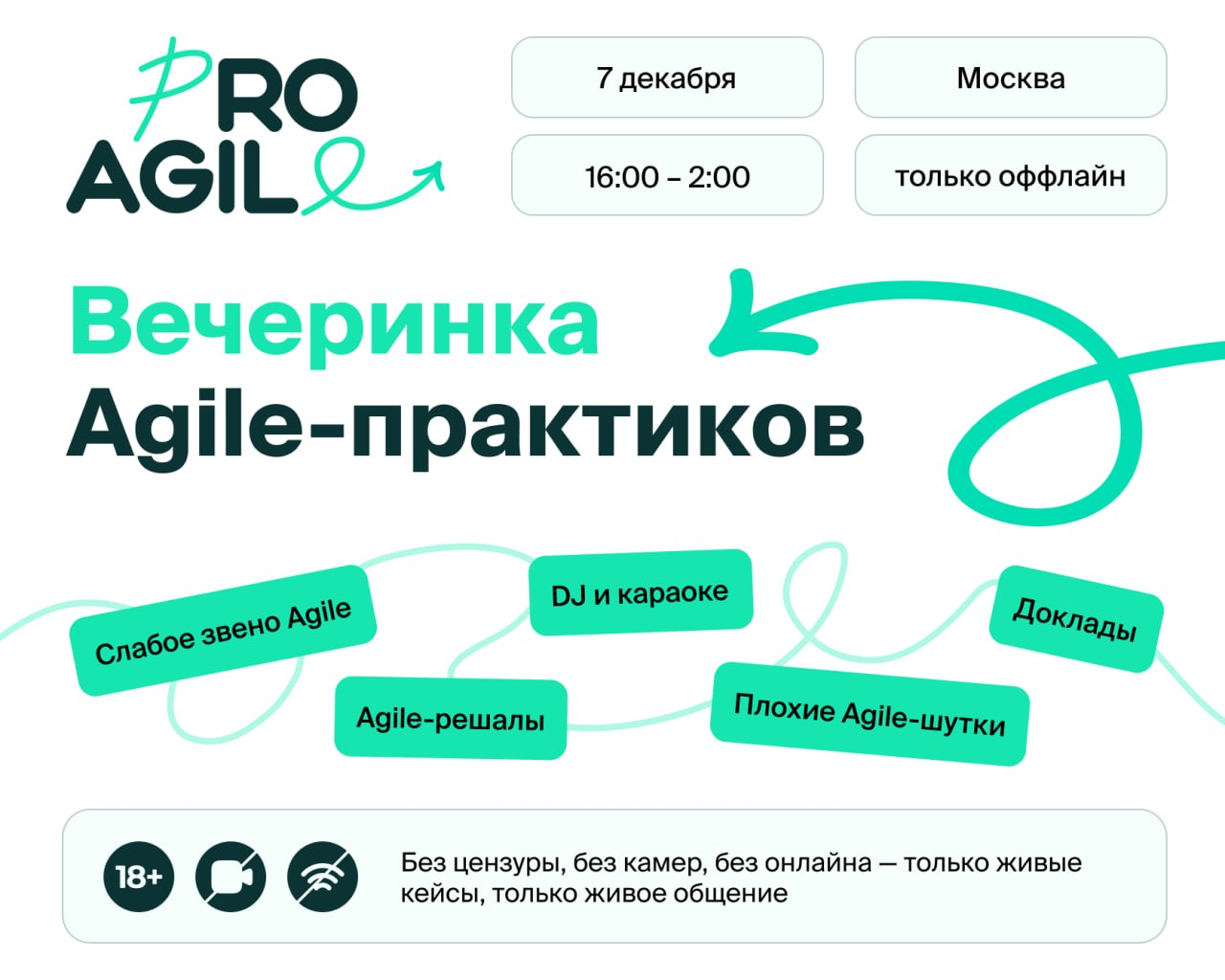 PRO AGILE

7 декабря

Москва

16:00 – 2:00

только оффлайн

Вечеринка Agile-практиков

Слабое звено Agile

DJ и караоке

Доклады

Agile-решалы

Плохие Agile-шутки

18+

Без цензуры, без камер, без онлайна — только живые кейсы, только живое общение